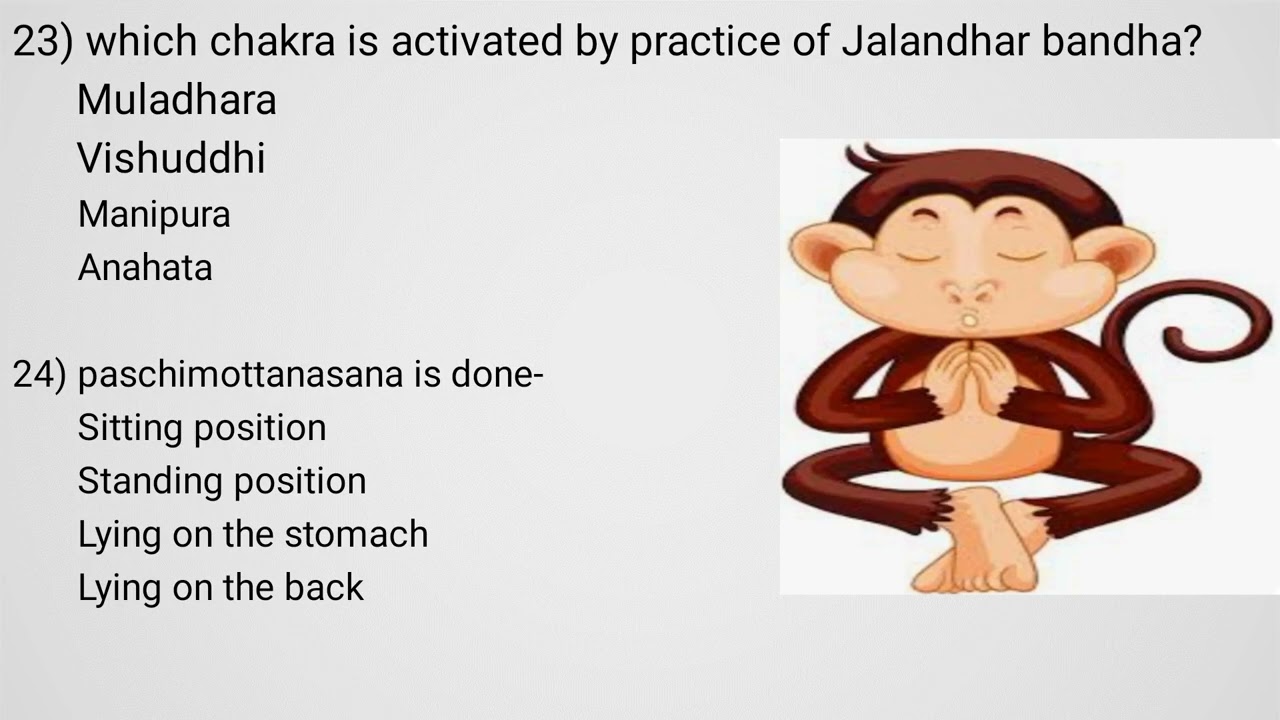 23) which chakra is activated by practice of Jalandhar bandha?
Muladhara
Vishuddhi
Manipura
Anahata

24) paschimottanasana is done-
Sitting position
Standing position
Lying on the stomach
Lying on the back